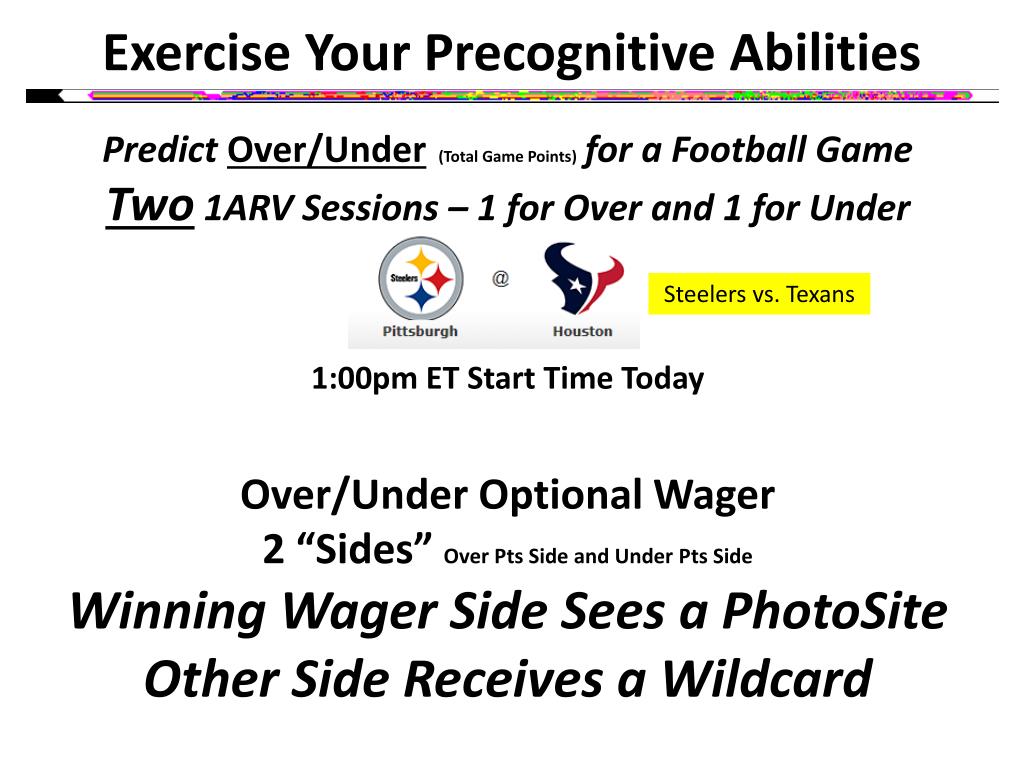 Exercise Your Precognitive Abilities

Predict Over/Under (Total Game Points) for a Football Game
Two 1ARV Sessions – 1 for Over and 1 for Under

Steelers
Pittsburgh
@
Houston
Steelers vs. Texans

1:00pm ET Start Time Today

Over/Under Optional Wager
2 “Sides” Over Pts Side and Under Pts Side
Winning Wager Side Sees a PhotoSite
Other Side Receives a Wildcard